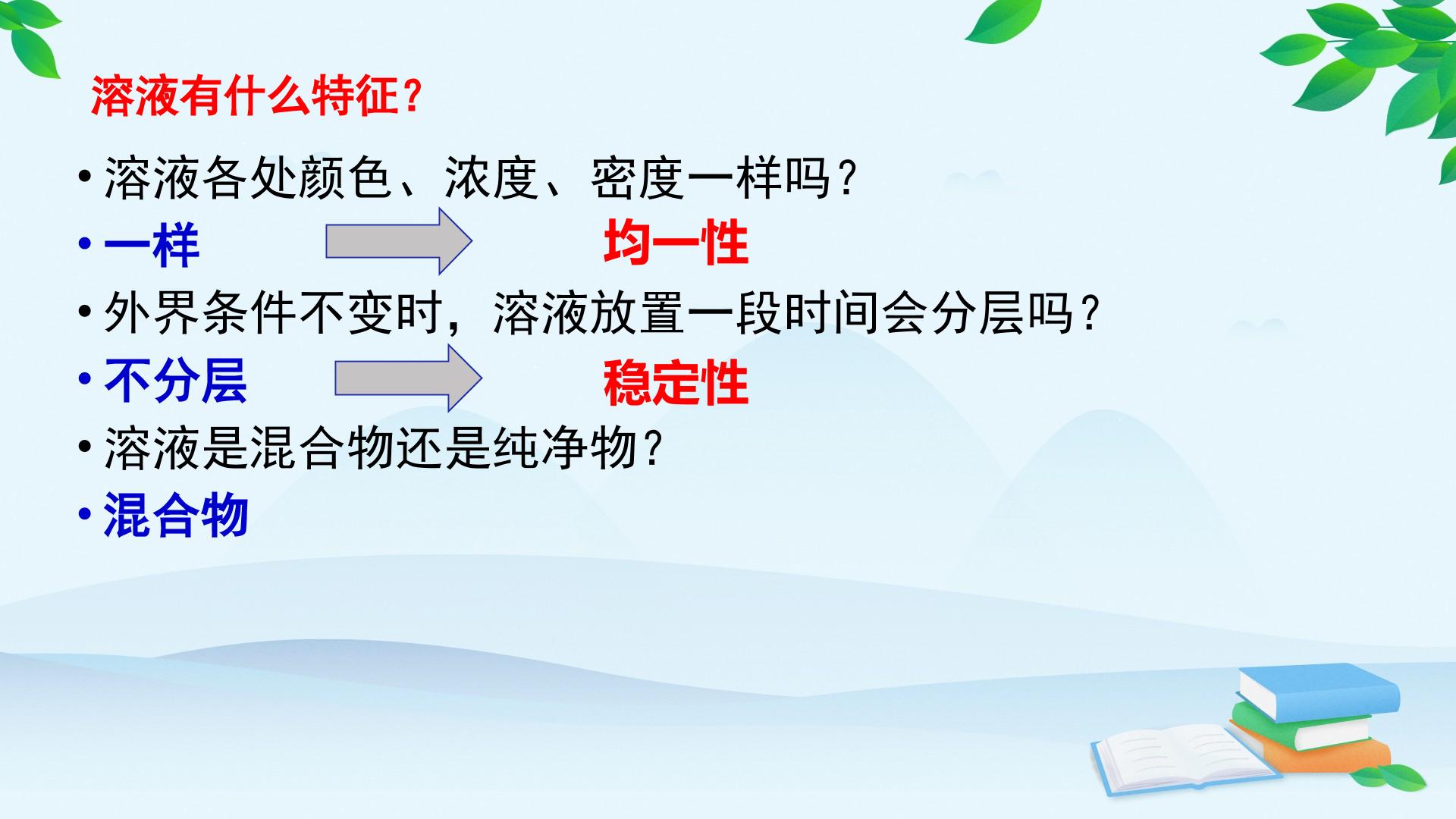 溶液有什么特征？

• 溶液各处颜色、浓度、密度一样吗？

• 一样 均一性

• 外界条件不变时，溶液放置一段时间会分层吗？

• 不分层 稳定性

• 溶液是混合物还是纯净物？

• 混合物